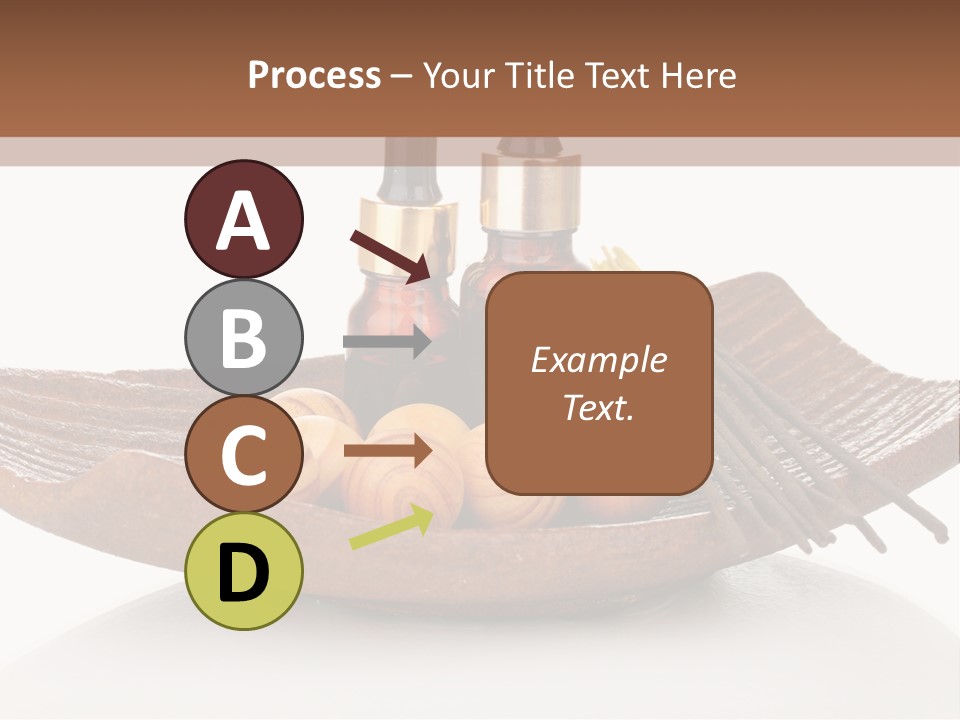 Process – Your Title Text Here

A

B

C

D

Example Text.